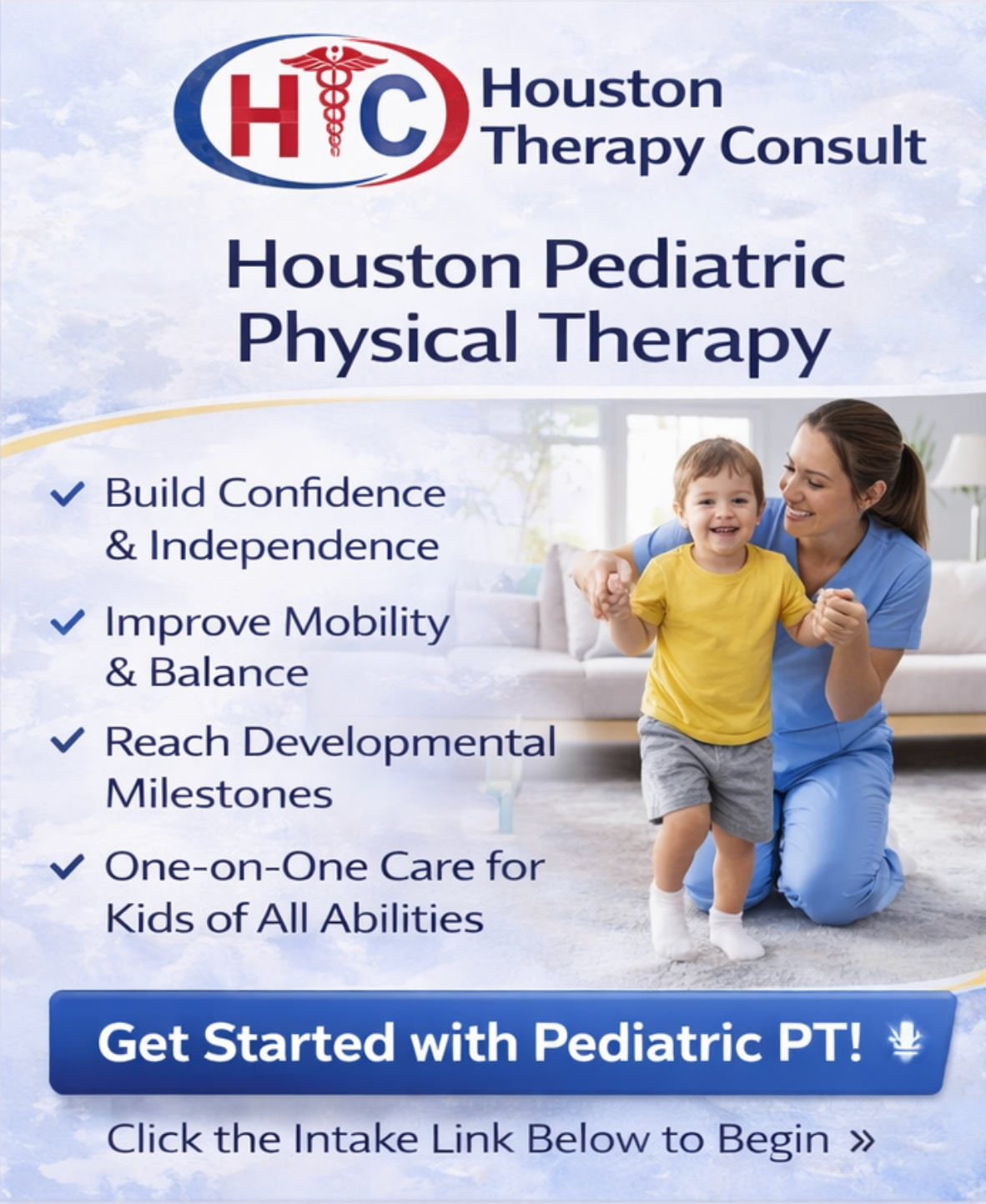 HTC Houston Therapy Consult

Houston Pediatric Physical Therapy

✓ Build Confidence & Independence

✓ Improve Mobility & Balance

✓ Reach Developmental Milestones

✓ One-on-One Care for Kids of All Abilities

Get Started with Pediatric PT!

Click the Intake Link Below to Begin »